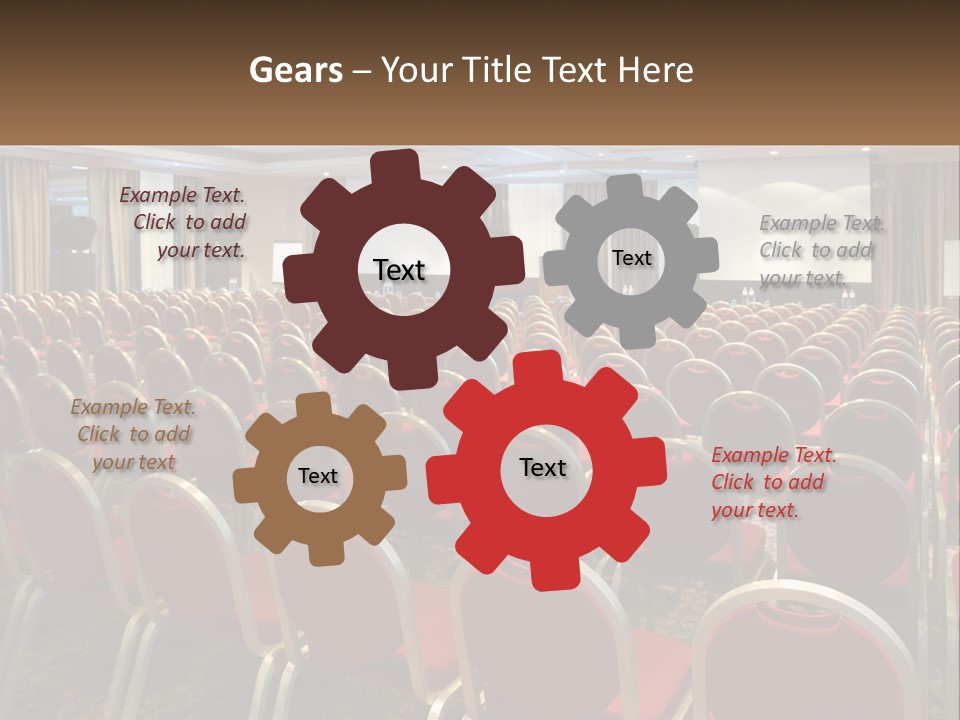 Gears – Your Title Text Here

Example Text. Click to add your text.

Text

Text

Example Text. Click to add your text.

Example Text. Click to add your text

Text

Text

Example Text. Click to add your text.